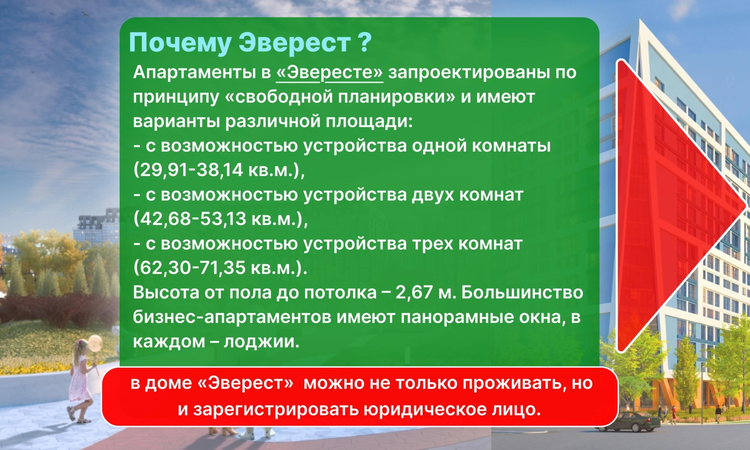 Почему Эверест ?

Апартаменты в «Эвересте» запроектированы по принципу «свободной планировки» и имеют варианты различной площади:
- с возможностью устройства одной комнаты (29,91-38,14 кв.м.),
- с возможностью устройства двух комнат (42,68-53,13 кв.м.),
- с возможностью устройства трех комнат (62,30-71,35 кв.м.).
Высота от пола до потолка – 2,67 м. Большинство бизнес-апартаментов имеют панорамные окна, в каждом – лоджии.

в доме «Эверест» можно не только проживать, но и зарегистрировать юридическое лицо.